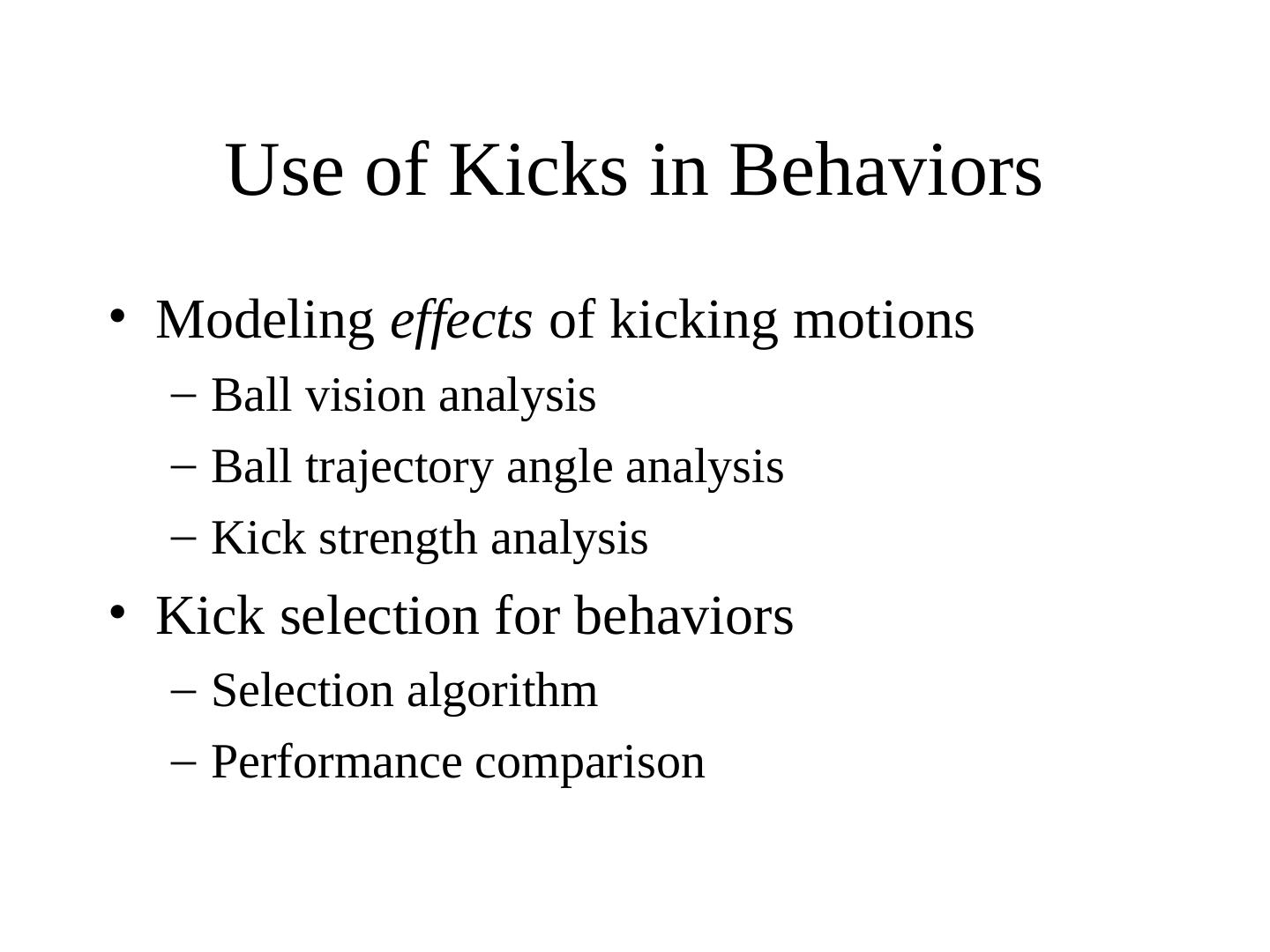 Use of Kicks in Behaviors

• Modeling effects of kicking motions
– Ball vision analysis
– Ball trajectory angle analysis
– Kick strength analysis
• Kick selection for behaviors
– Selection algorithm
– Performance comparison